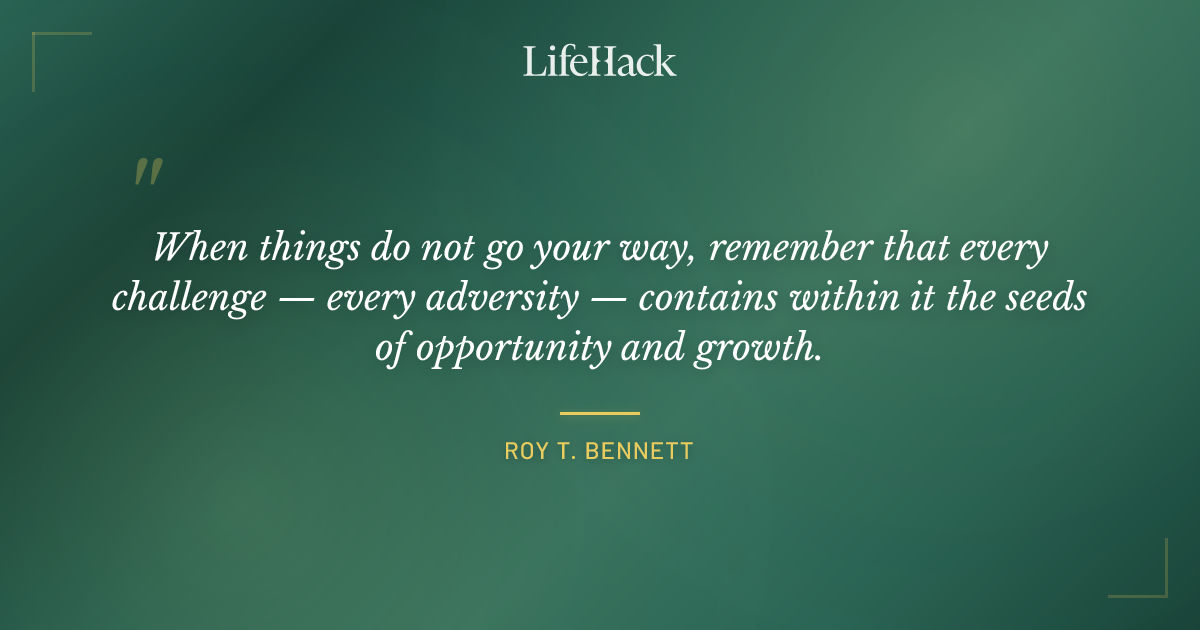 LifeHack

"

When things do not go your way, remember that every challenge — every adversity — contains within it the seeds of opportunity and growth.

ROY T. BENNETT